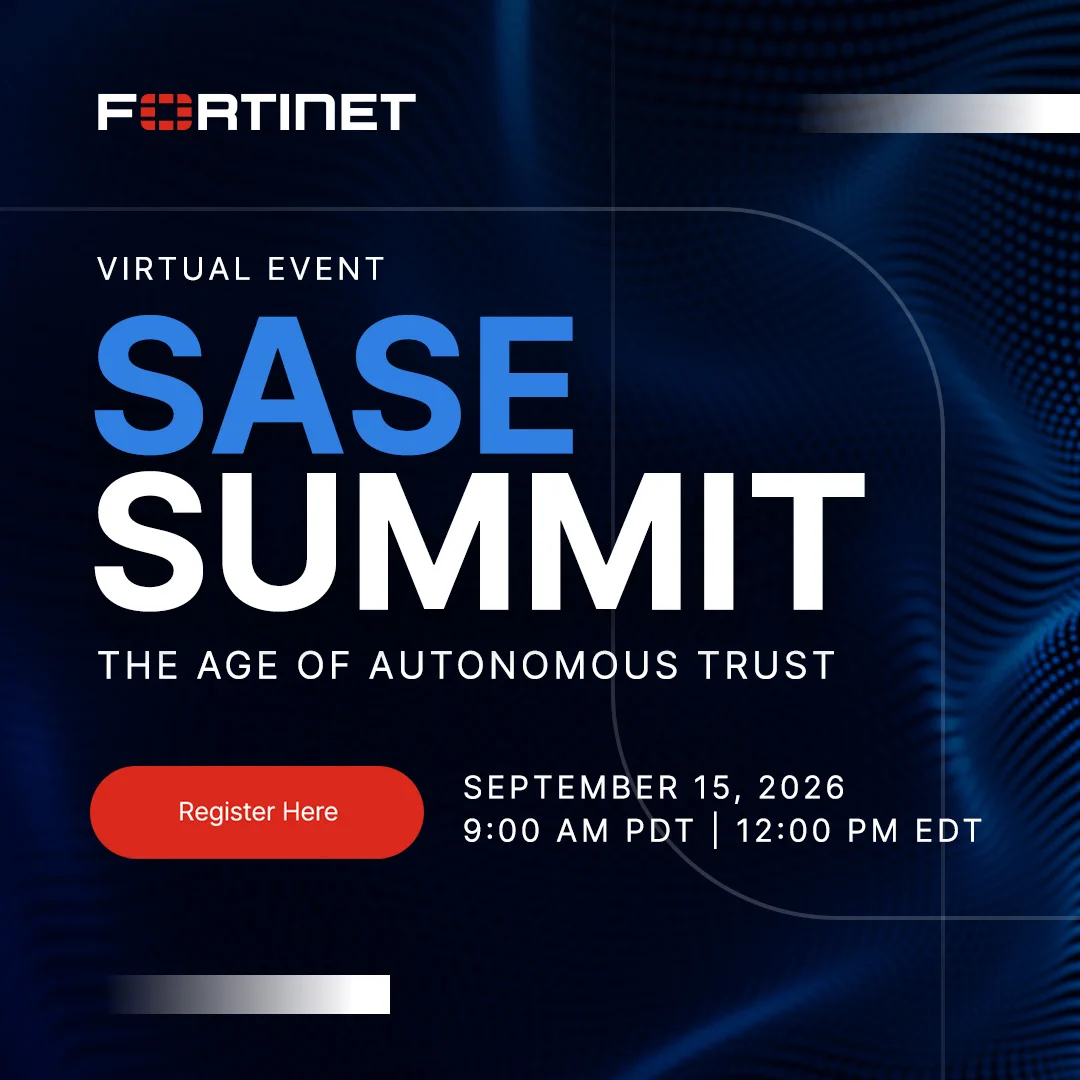 FORTINET

VIRTUAL EVENT

SASE SUMMIT

THE AGE OF AUTONOMOUS TRUST

Register Here

SEPTEMBER 15, 2026
9:00 AM PDT | 12:00 PM EDT